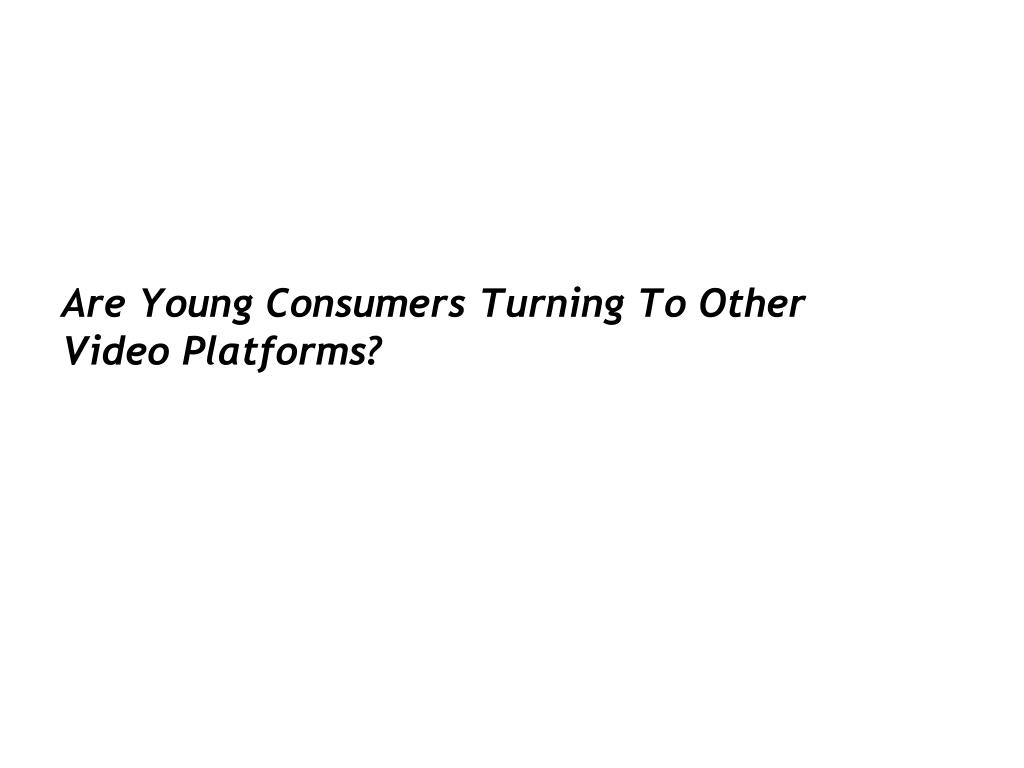 Are Young Consumers Turning To Other Video Platforms?